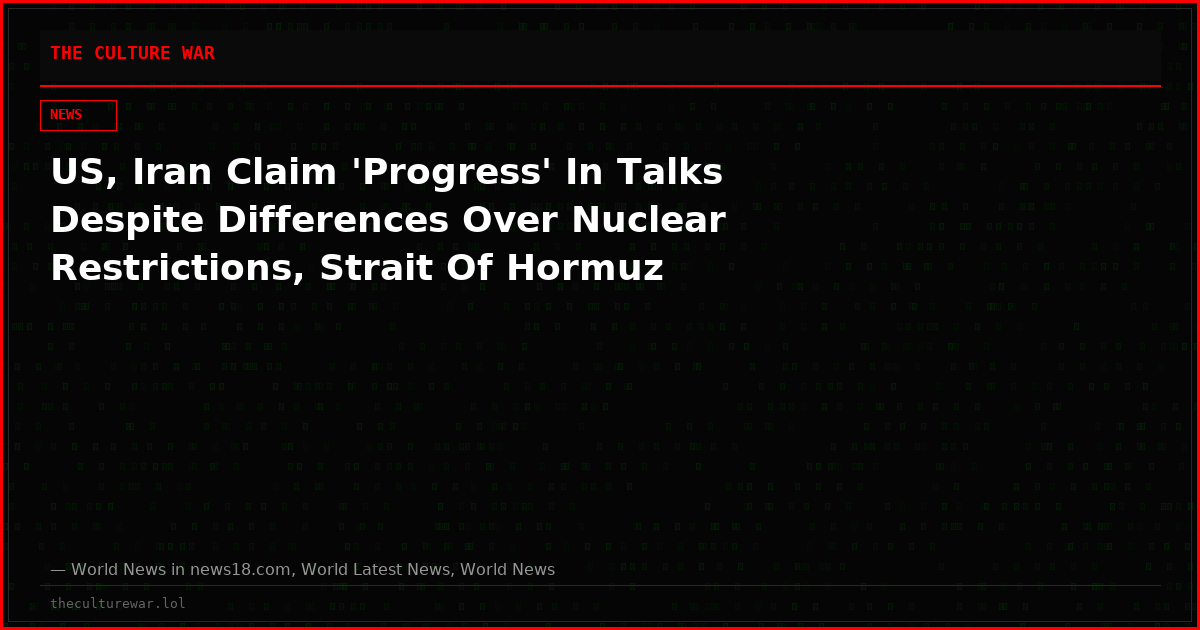 THE CULTURE WAR

NEWS

US, Iran Claim 'Progress' In Talks Despite Differences Over Nuclear Restrictions, Strait Of Hormuz

— World News in news18.com, World Latest News, World News

theculturewar.lol